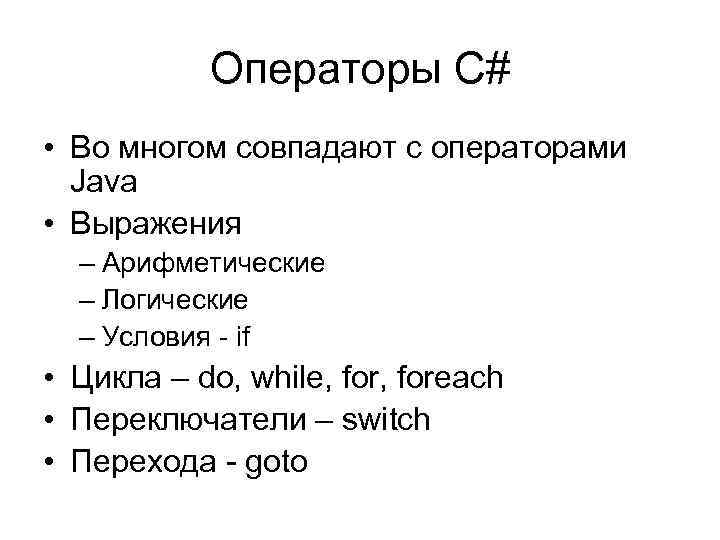 Операторы C#

• Во многом совпадают с операторами Java
• Выражения
– Арифметические
– Логические
– Условия - if
• Цикла – do, while, for, foreach
• Переключатели – switch
• Перехода - goto